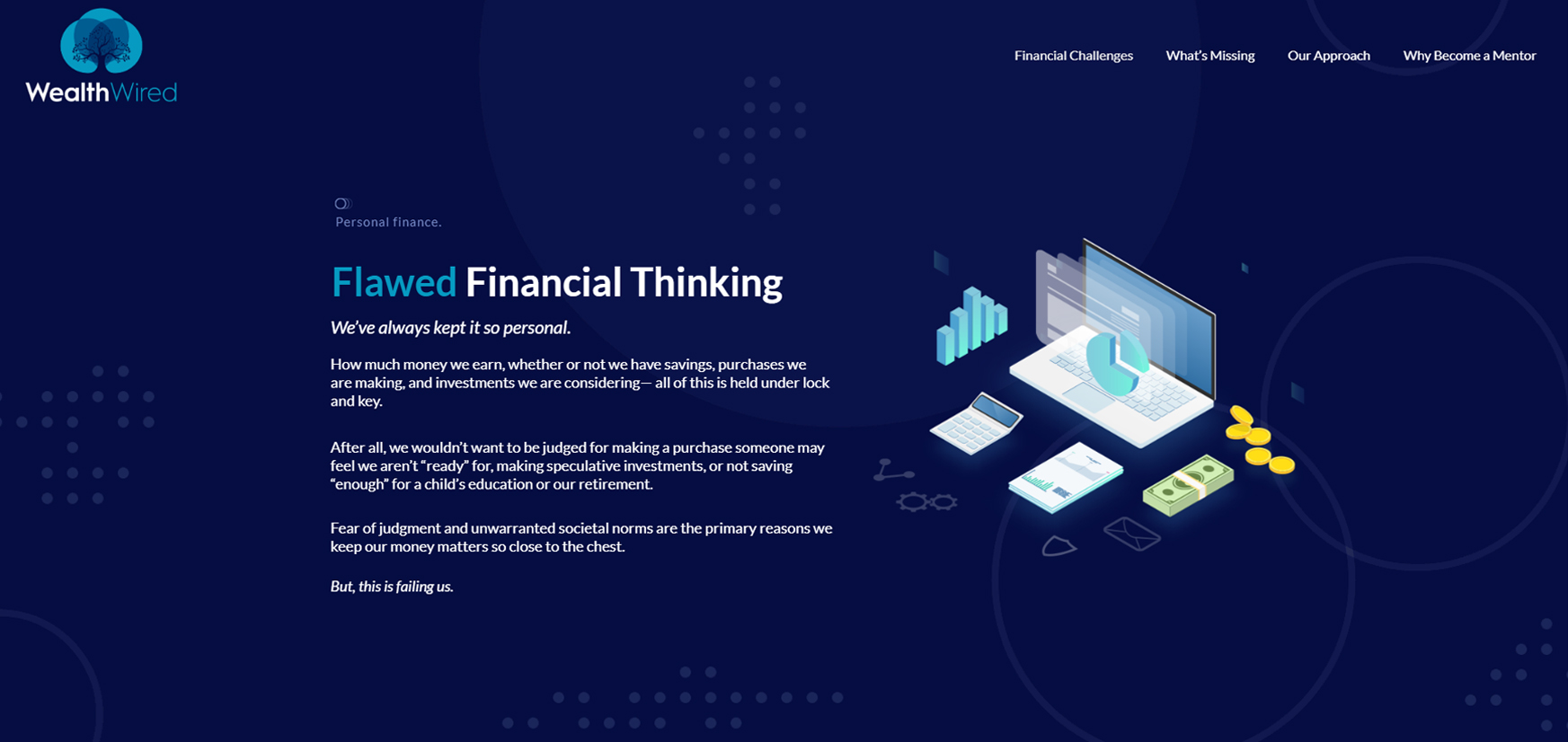 WealthWired

Financial Challenges What's Missing Our Approach Why Become a Mentor

Personal finance.

Flawed Financial Thinking

We've always kept it so personal.

How much money we earn, whether or not we have savings, purchases we are making, and investments we are considering— all of this is held under lock and key.

After all, we wouldn't want to be judged for making a purchase someone may feel we aren't "ready" for, making speculative investments, or not saving "enough" for a child's education or our retirement.

Fear of judgment and unwarranted societal norms are the primary reasons we keep our money matters so close to the chest.

But, this is failing us.